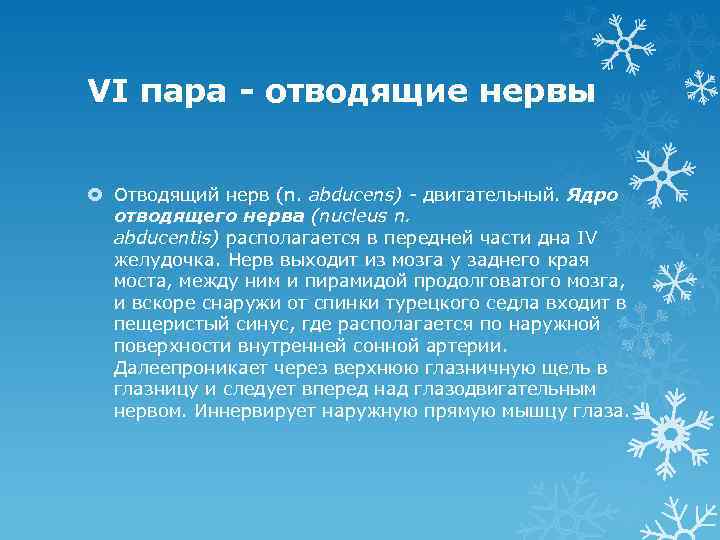 VI пара - отводящие нервы

Отводящий нерв (n. abducens) - двигательный. Ядро отводящего нерва (nucleus n. abducentis) располагается в передней части дна IV желудочка. Нерв выходит из мозга у заднего края моста, между ним и пирамидой продолговатого мозга, и вскоре снаружи от спинки турецкого седла входит в пещеристый синус, где располагается по наружной поверхности внутренней сонной артерии. Далеепроникает через верхнюю глазничную щель в глазницу и следует вперед над глазодвигательным нервом. Иннервирует наружную прямую мышцу глаза.